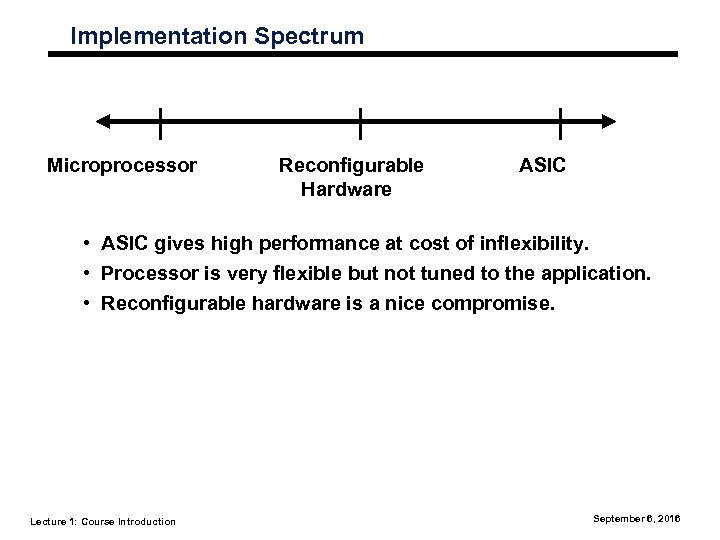 Implementation Spectrum

Microprocessor

Reconfigurable Hardware

ASIC

• ASIC gives high performance at cost of inflexibility.
• Processor is very flexible but not tuned to the application.
• Reconfigurable hardware is a nice compromise.

Lecture 1: Course Introduction

September 6, 2016